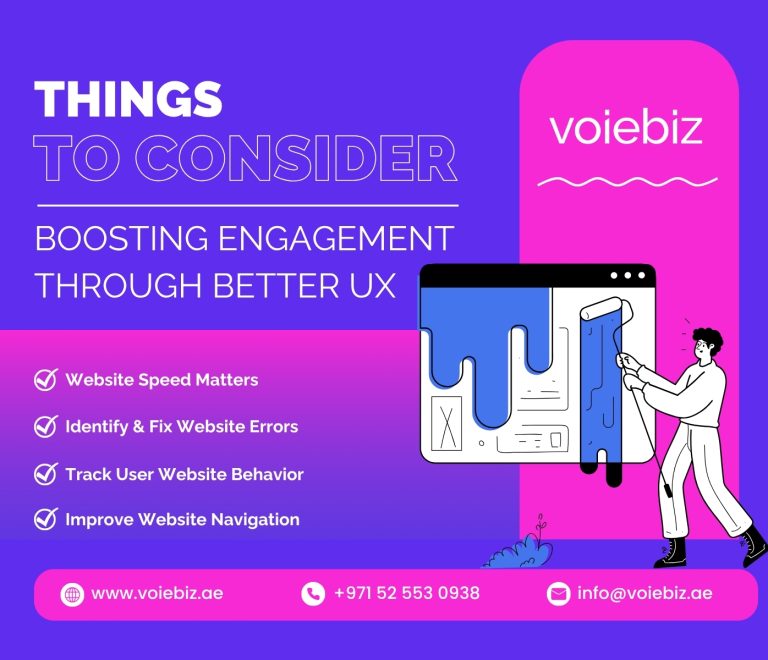 THINGS
TO CONSIDER

BOOSTING ENGAGEMENT
THROUGH BETTER UX

voiebiz

Website Speed Matters

Identify & Fix Website Errors

Track User Website Behavior

Improve Website Navigation

www.voiebiz.ae
+971 52 553 0938
info@voiebiz.ae